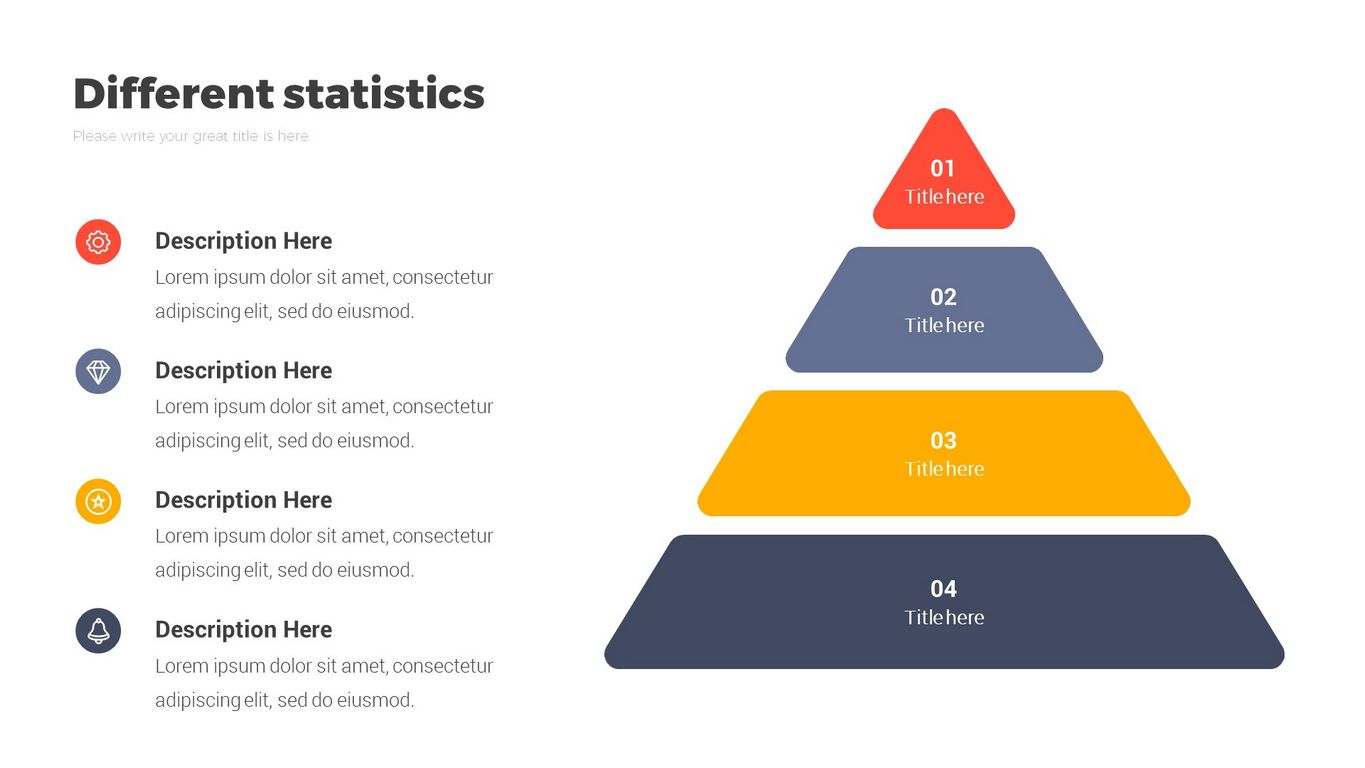 Different statistics

Please write your great title is here

Description Here
Lorem ipsum dolor sit amet, consectetur adipiscing elit, sed do eiusmod.

Description Here
Lorem ipsum dolor sit amet, consectetur adipiscing elit, sed do eiusmod.

Description Here
Lorem ipsum dolor sit amet, consectetur adipiscing elit, sed do eiusmod.

Description Here
Lorem ipsum dolor sit amet, consectetur adipiscing elit, sed do eiusmod.

01
Title here

02
Title here

03
Title here

04
Title here